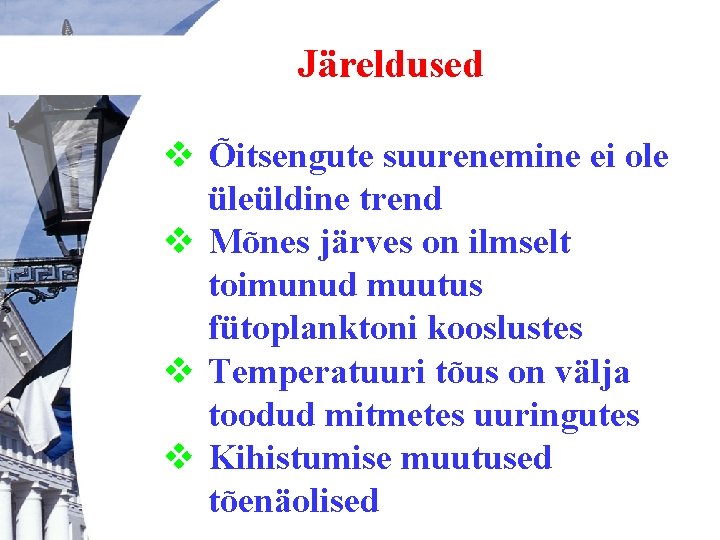 Järeldused

❖ Õitsengute suurenemine ei ole üleüldine trend
❖ Mõnes järves on ilmselt toimunud muutus fütoplanktoni kooslustes
❖ Temperatuuri tõus on välja toodud mitmetes uuringutes
❖ Kihistumise muutused tõenäolised